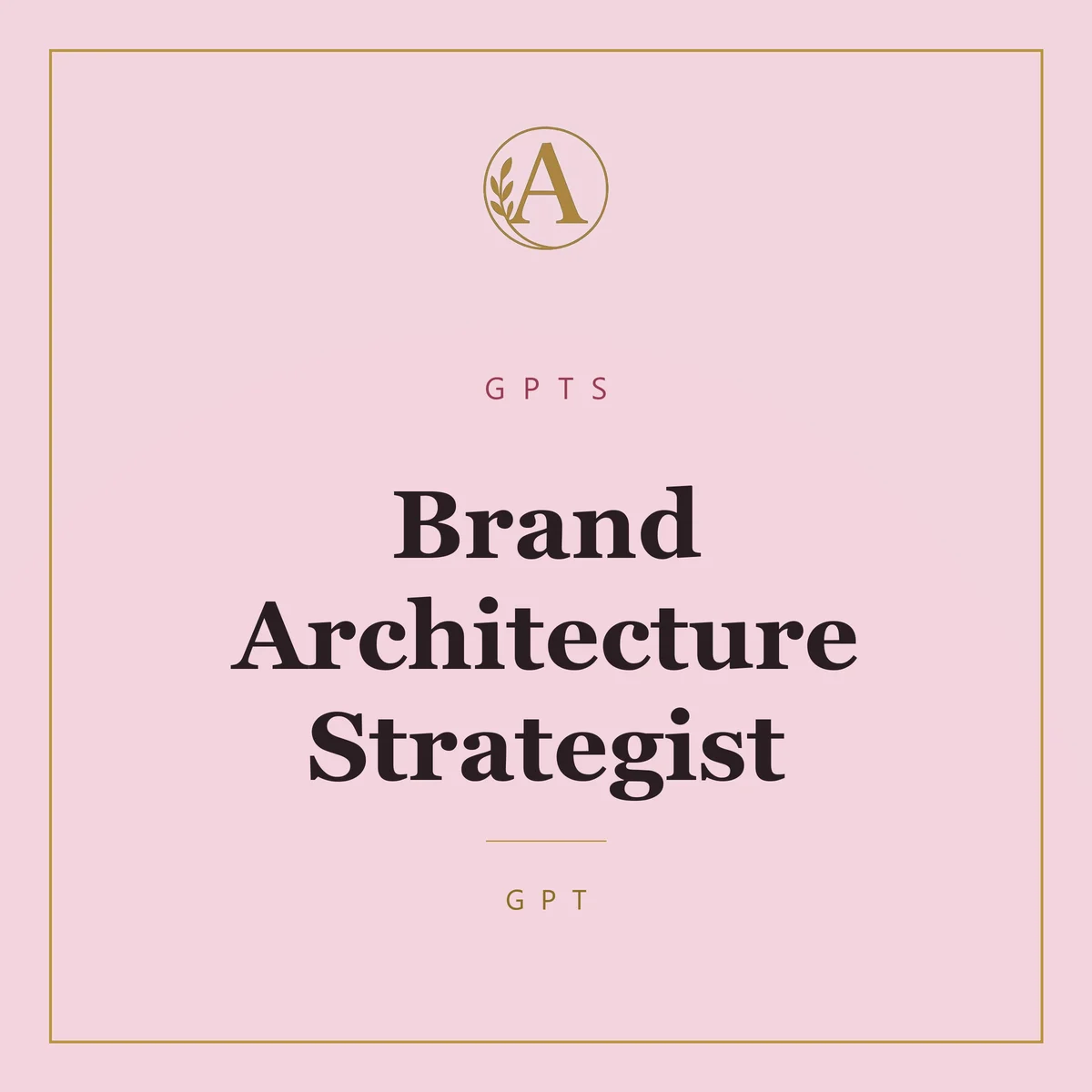 A

GPTS

Brand Architecture Strategist

GPT